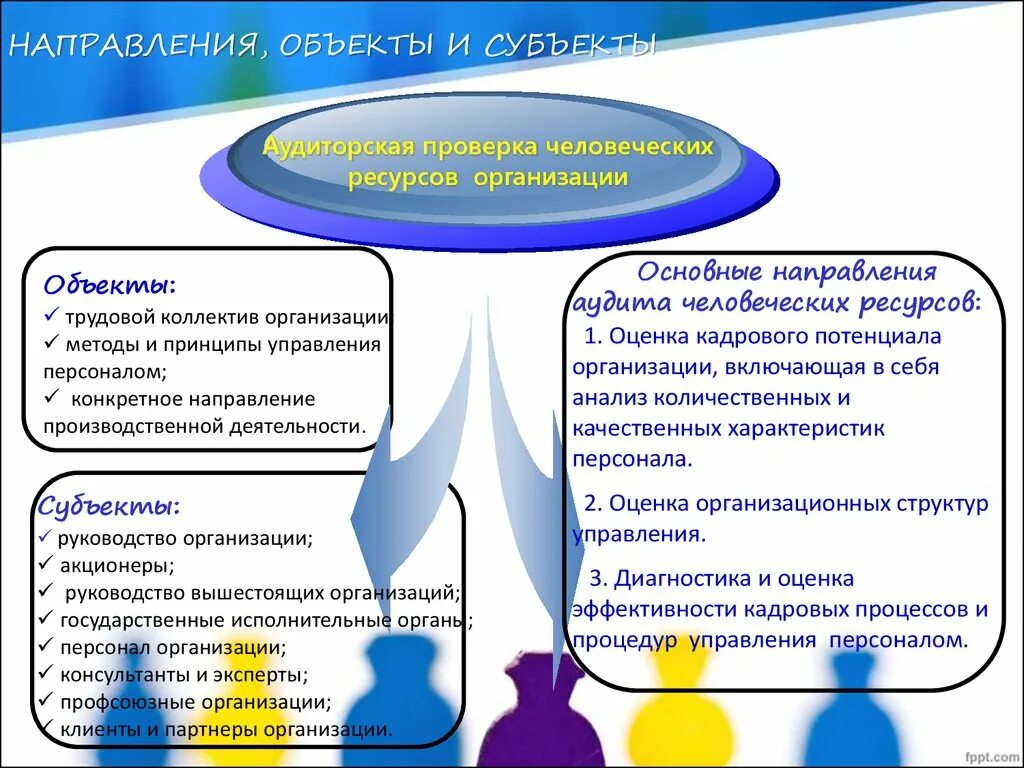 НАПРАВЛЕНИЯ, ОБЪЕКТЫ И СУБЪЕКТЫ

Аудиторская проверка человеческих ресурсов организации

Объекты:
✓ трудовой коллектив организации;
✓ методы и принципы управления персоналом;
✓ конкретное направление производственной деятельности.

Субъекты:
✓ руководство организации;
✓ акционеры;
✓ руководство вышестоящих организаций;
✓ государственные исполнительные органы;
✓ персонал организации;
✓ консультанты и эксперты;
✓ профсоюзные организации;
✓ клиенты и партнеры организации.

Основные направления аудита человеческих ресурсов:
1. Оценка кадрового потенциала организации, включающая в себя анализ количественных и качественных характеристик персонала.
2. Оценка организационных структур управления.
3. Диагностика и оценка эффективности кадровых процессов и процедур управления персоналом.

fppt.com